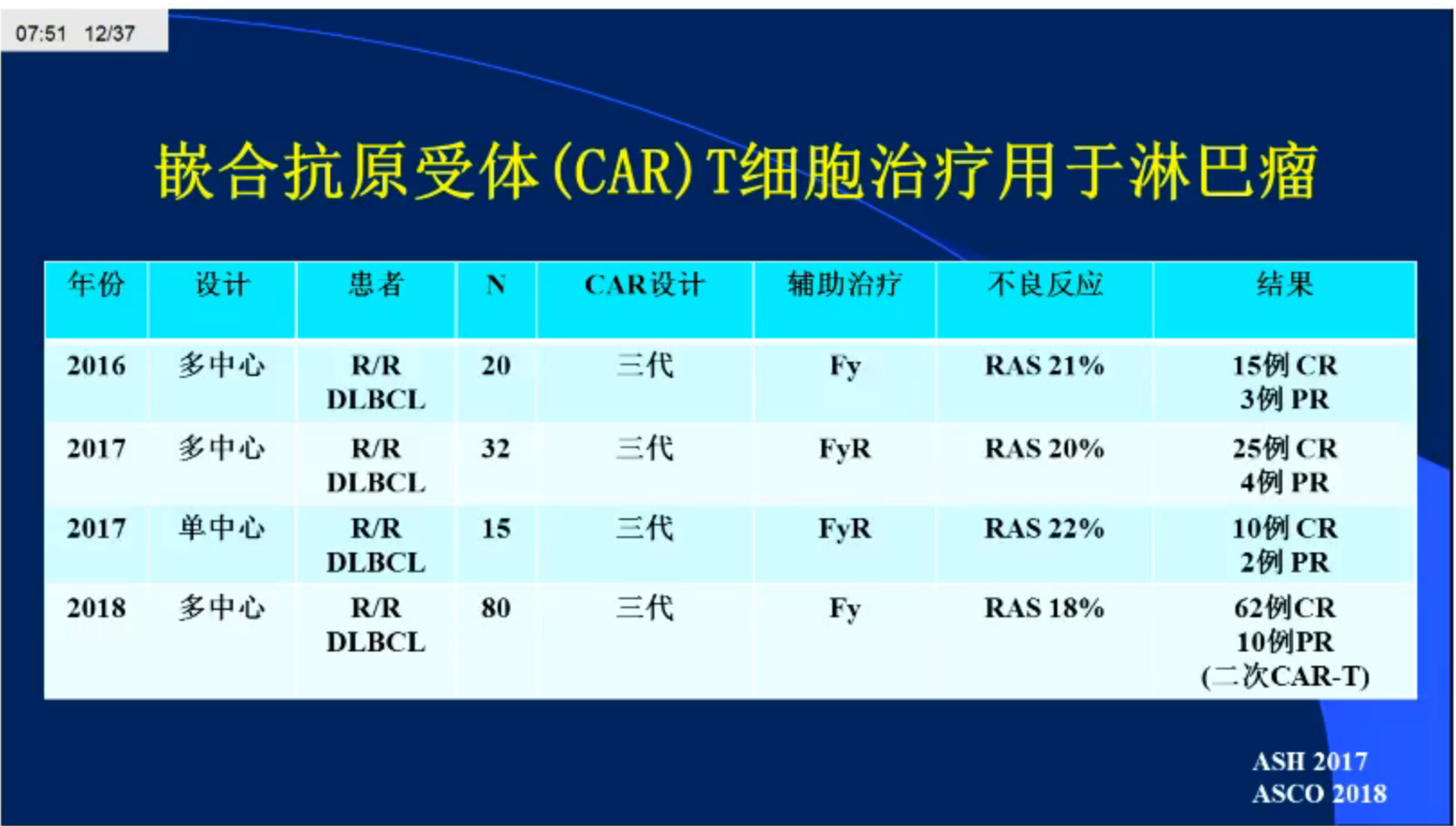 07:51 12/37

嵌合抗原受体(CAR)T细胞治疗用于淋巴瘤

| 年份 | 设计 | 患者 | N | CAR设计 | 辅助治疗 | 不良反应 | 结果 |
|---|---|---|---|---|---|---|---|
| 2016 | 多中心 | R/R DLBCL | 20 | 三代 | Fy | RAS 21% | 15例 CR 3例 PR |
| 2017 | 多中心 | R/R DLBCL | 32 | 三代 | FyR | RAS 20% | 25例 CR 4例 PR |
| 2017 | 单中心 | R/R DLBCL | 15 | 三代 | FyR | RAS 22% | 10例 CR 2例 PR |
| 2018 | 多中心 | R/R DLBCL | 80 | 三代 | Fy | RAS 18% | 62例CR 10例PR (二次CAR-T) |

ASH 2017
ASCO 2018